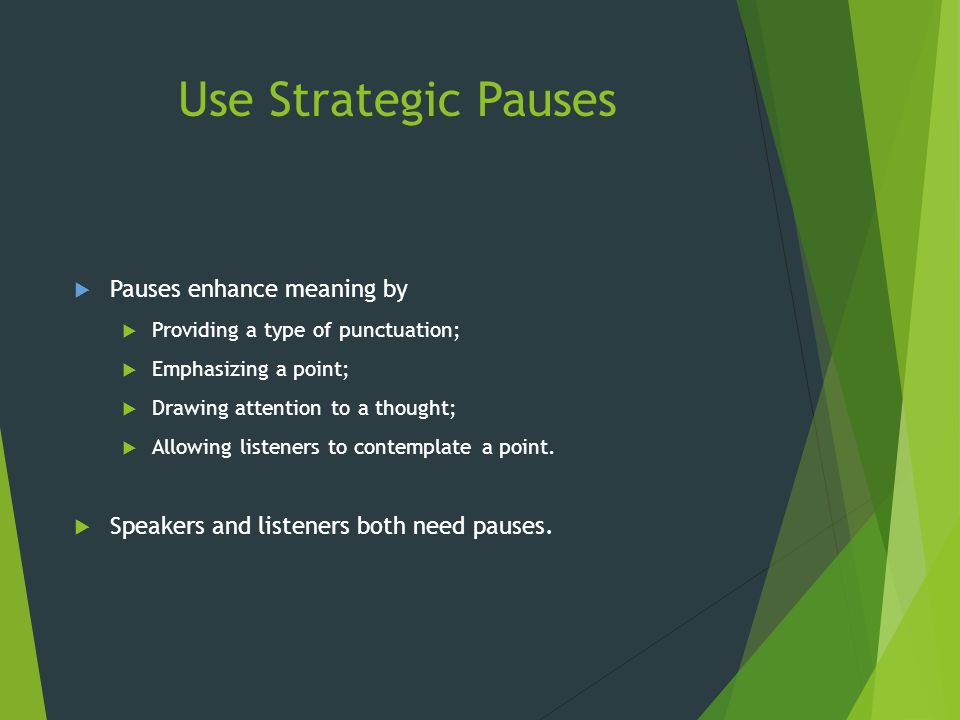 Use Strategic Pauses

Pauses enhance meaning by

Providing a type of punctuation;

Emphasizing a point;

Drawing attention to a thought;

Allowing listeners to contemplate a point.

Speakers and listeners both need pauses.